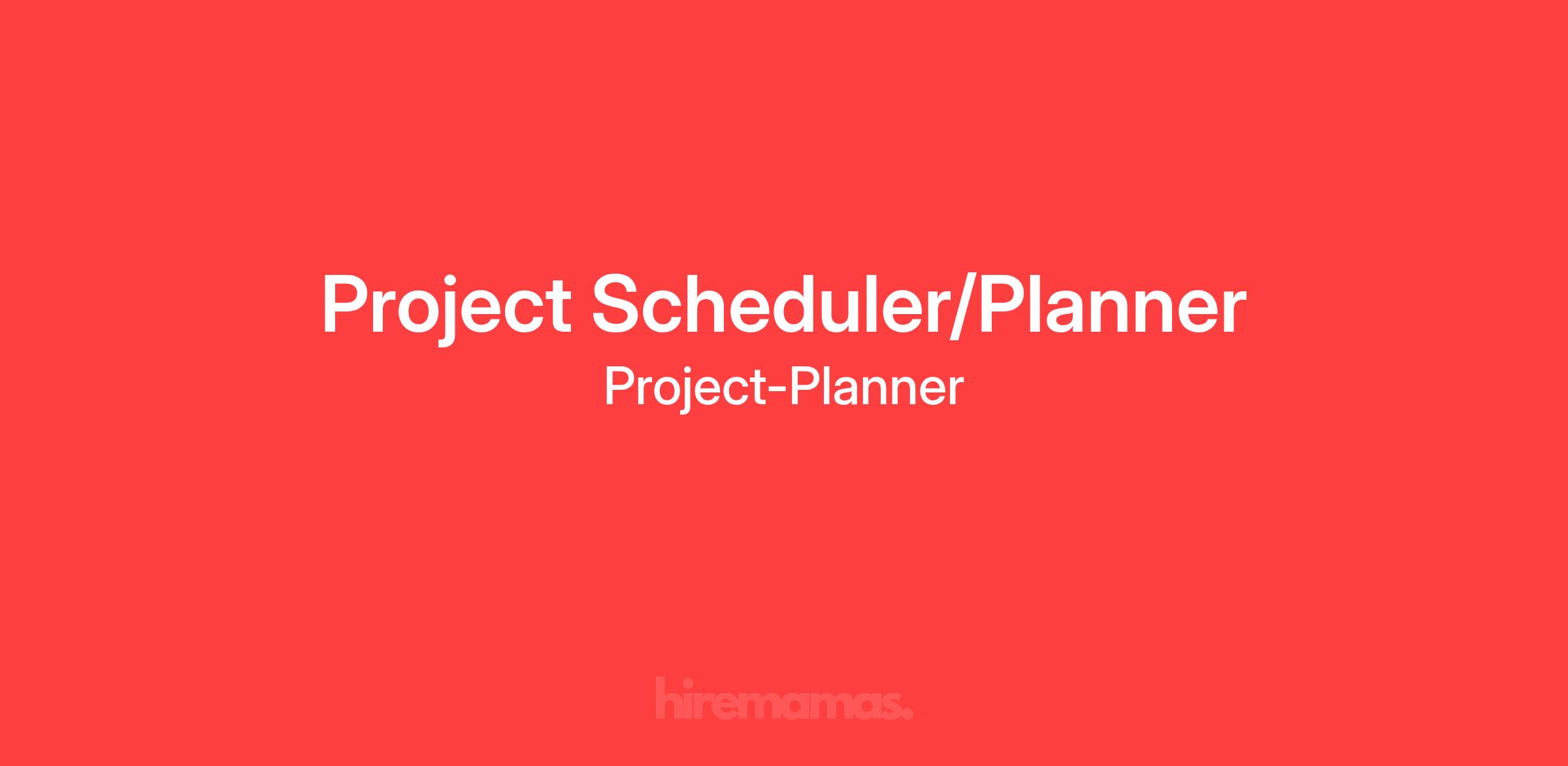 Project Scheduler/Planner

Project-Planner

hiremamas.